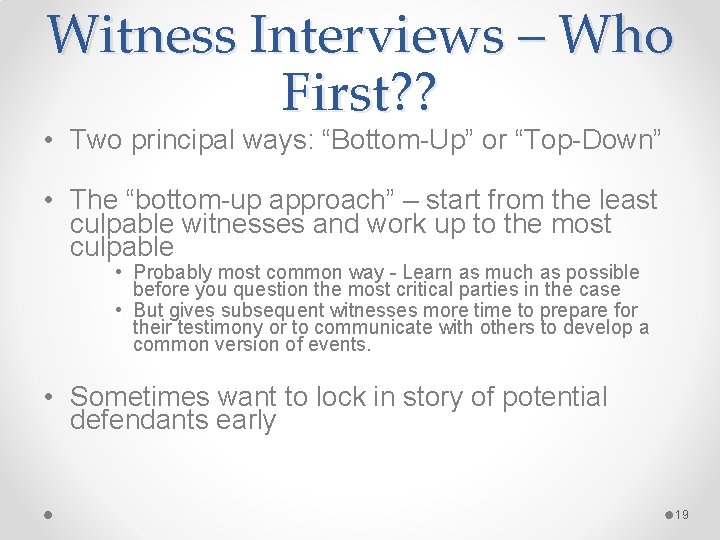 Witness Interviews – Who First??

• Two principal ways: “Bottom-Up” or “Top-Down”

• The “bottom-up approach” – start from the least culpable witnesses and work up to the most culpable

• Probably most common way - Learn as much as possible before you question the most critical parties in the case

• But gives subsequent witnesses more time to prepare for their testimony or to communicate with others to develop a common version of events.

• Sometimes want to lock in story of potential defendants early

19